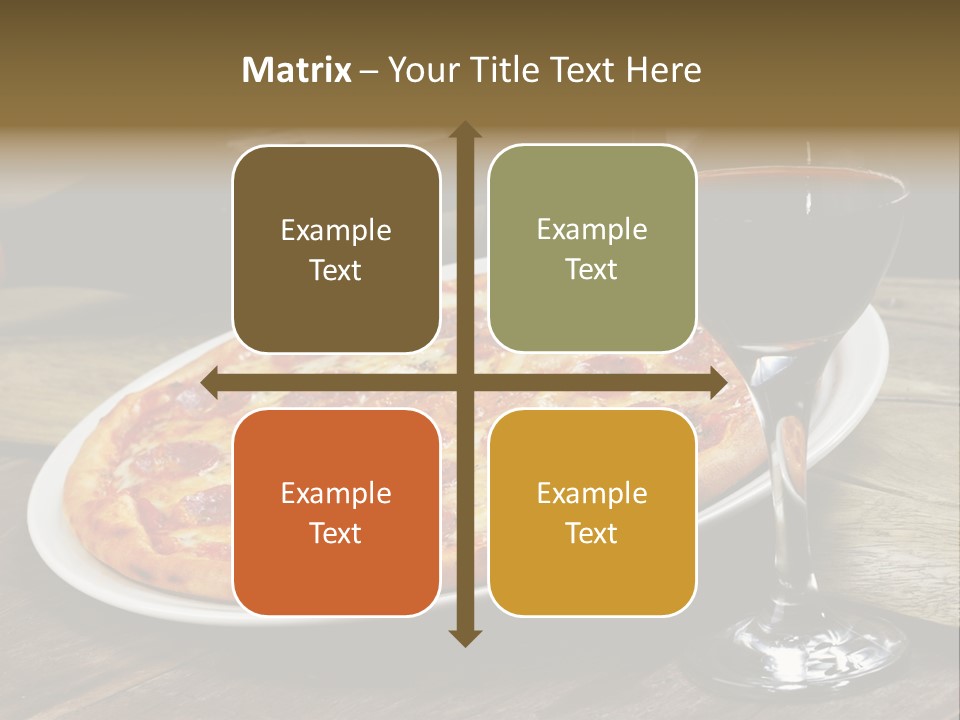 Matrix – Your Title Text Here

Example Text

Example Text

Example Text

Example Text